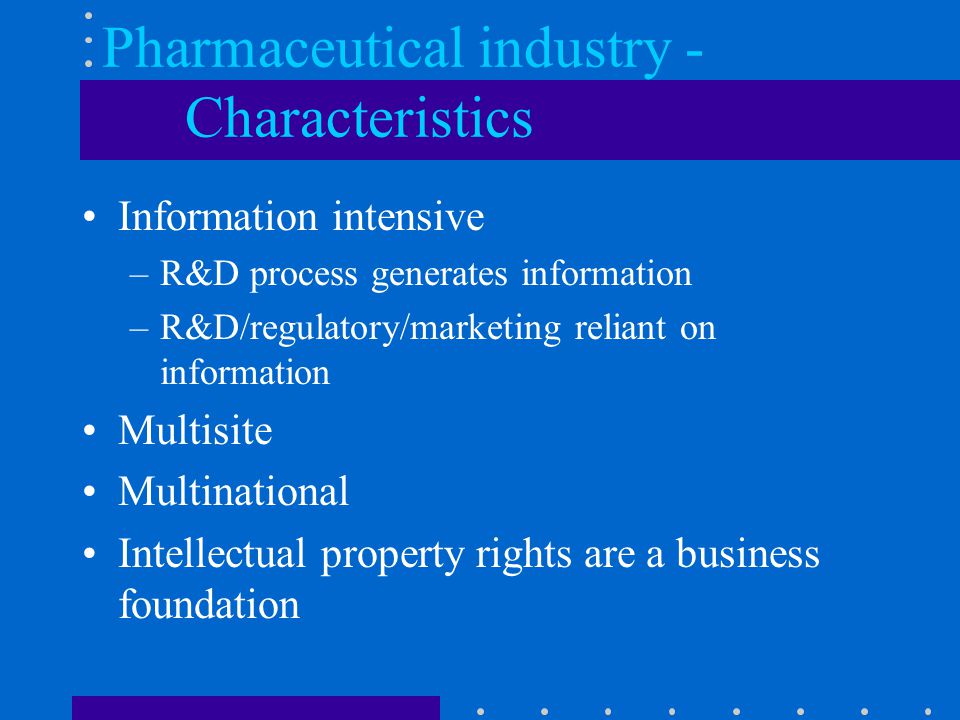 Pharmaceutical industry - Characteristics

• Information intensive
– R&D process generates information
– R&D/regulatory/marketing reliant on information
• Multisite
• Multinational
• Intellectual property rights are a business foundation